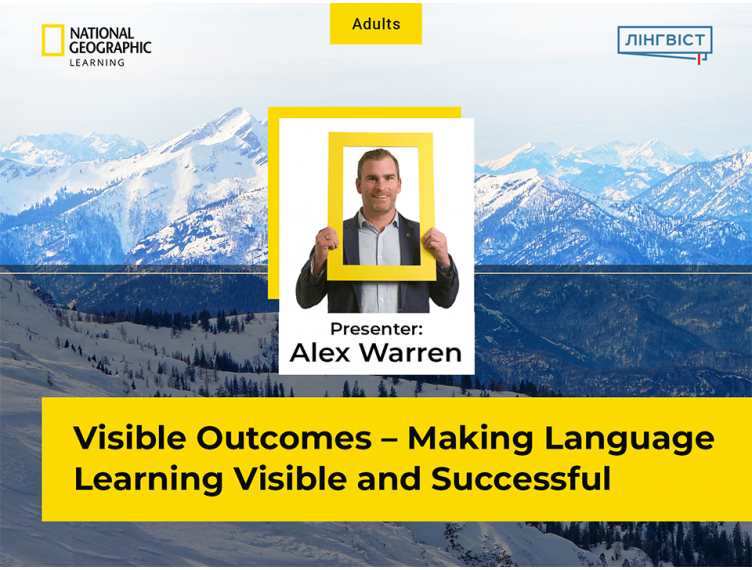 NATIONAL GEOGRAPHIC LEARNING

Adults

ЛІНГВІСТ

Presenter:
Alex Warren

Visible Outcomes – Making Language Learning Visible and Successful